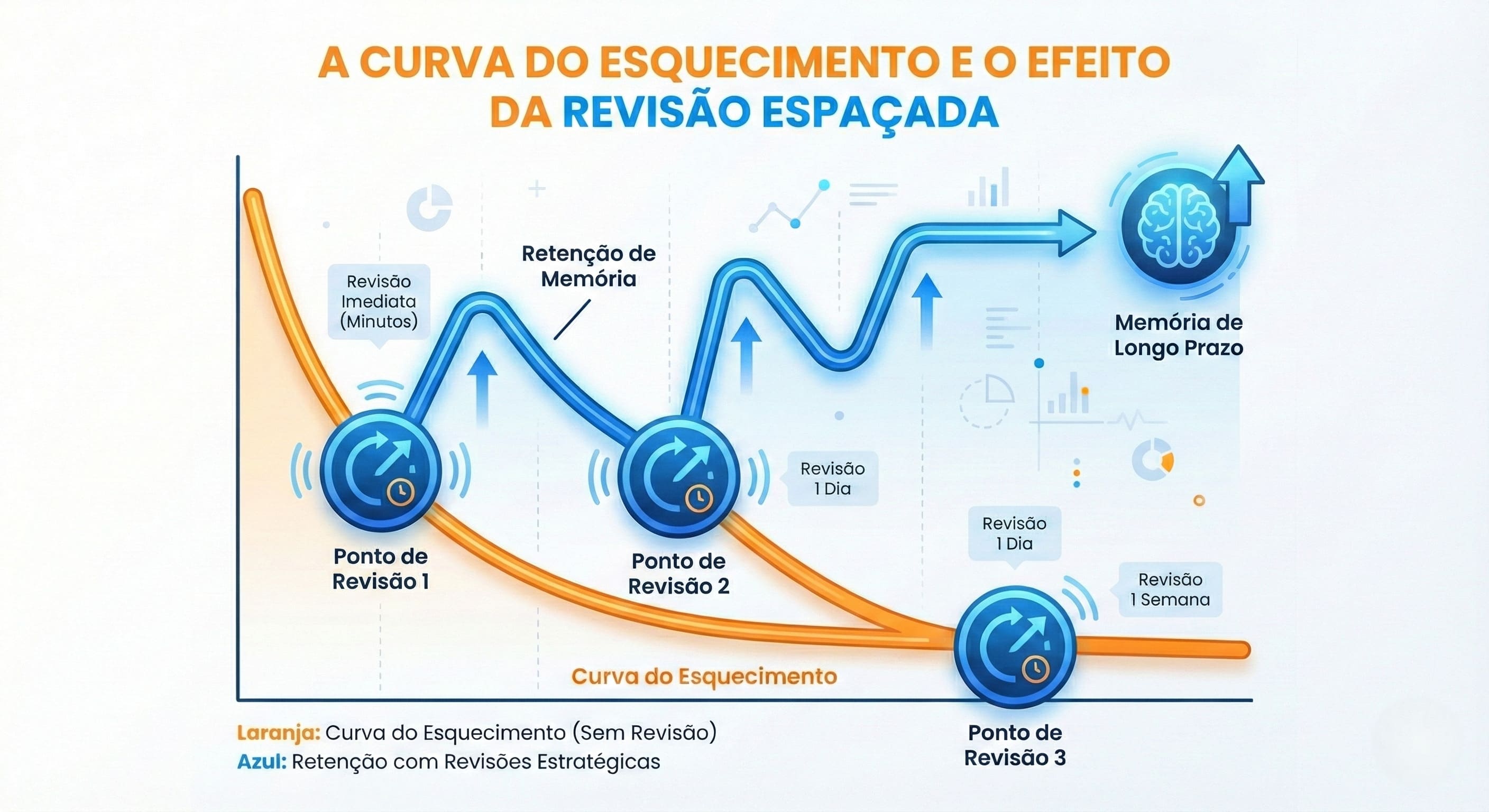 A CURVA DO ESQUECIMENTO E O EFEITO DA REVISÃO ESPAÇADA

Revisão Imediata (Minutos)

Retenção de Memória

Memória de Longo Prazo

Ponto de Revisão 1

Ponto de Revisão 2

Revisão 1 Dia

Revisão 1 Dia

Revisão 1 Semana

Curva do Esquecimento

Ponto de Revisão 3

Laranja: Curva do Esquecimento (Sem Revisão)
Azul: Retenção com Revisões Estratégicas